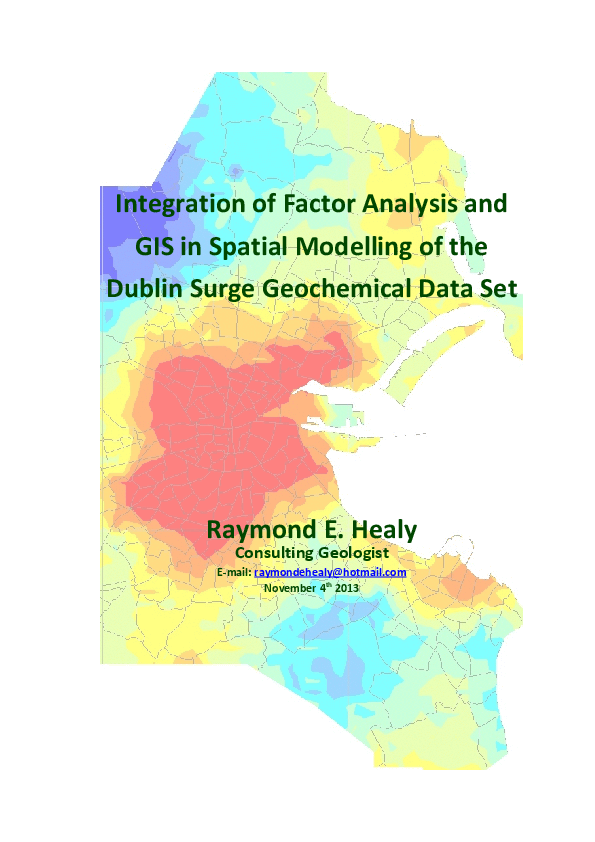 Integration of Factor Analysis and GIS in Spatial Modelling of the Dublin Surge Geochemical Data Set

Raymond E. Healy
Consulting Geologist
E-mail: raymondehealy@hotmail.com
November 4$^{th}$ 2013